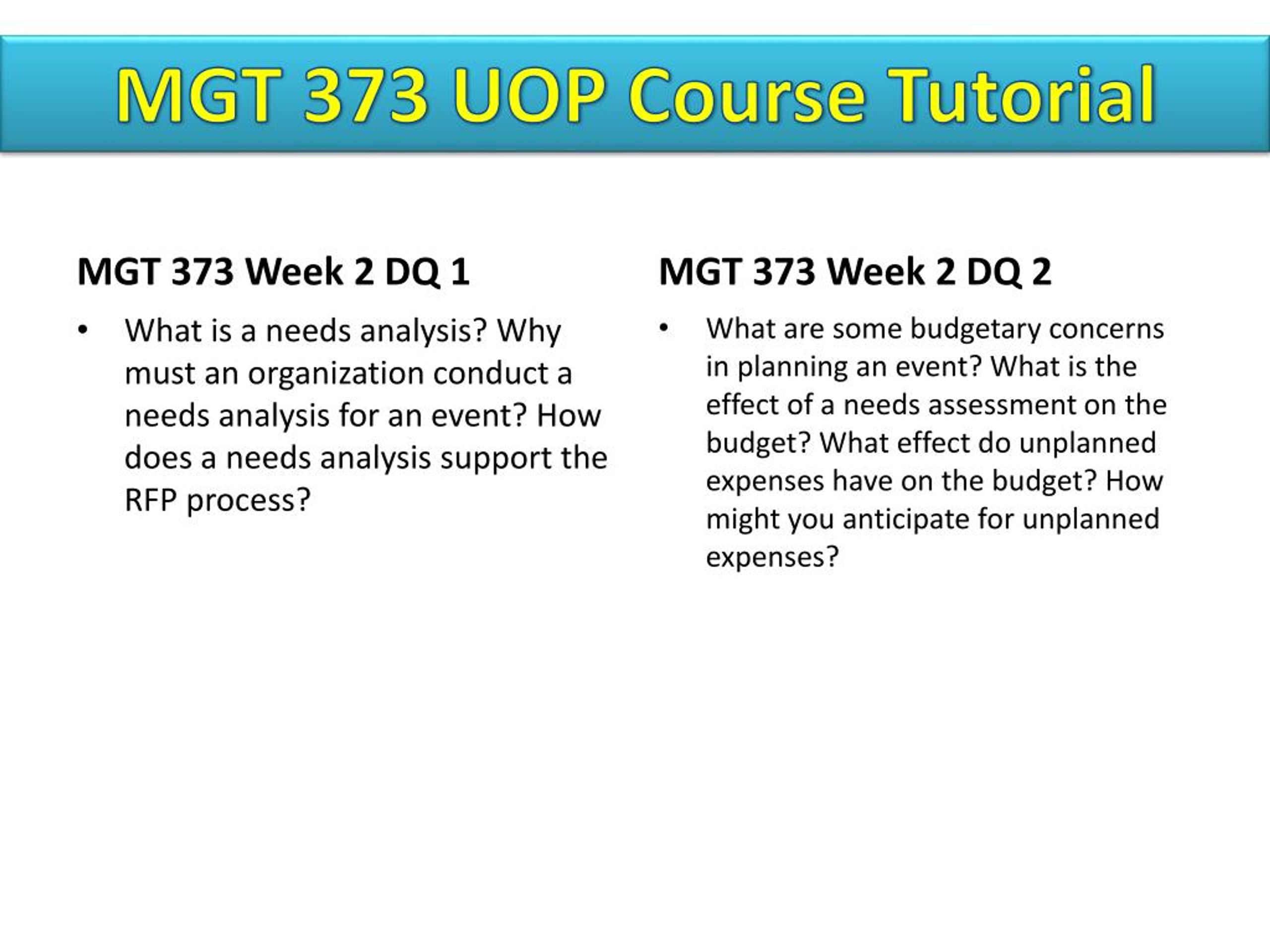 MGT 373 UOP Course Tutorial

MGT 373 Week 2 DQ 1

• What is a needs analysis? Why must an organization conduct a needs analysis for an event? How does a needs analysis support the RFP process?

MGT 373 Week 2 DQ 2

• What are some budgetary concerns in planning an event? What is the effect of a needs assessment on the budget? What effect do unplanned expenses have on the budget? How might you anticipate for unplanned expenses?